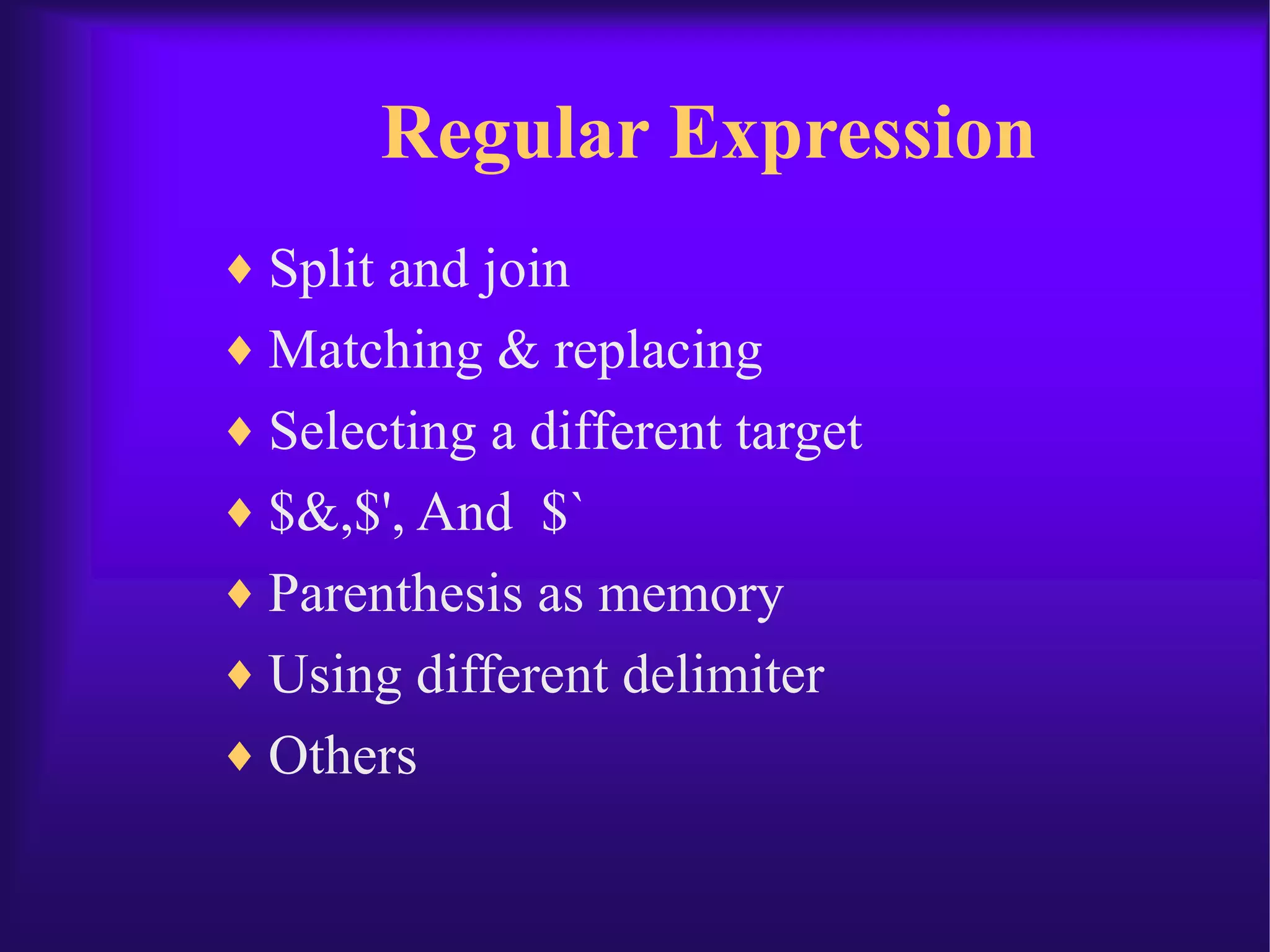 Regular Expression

♦ Split and join
♦ Matching & replacing
♦ Selecting a different target
♦ \$&,\$', And \$`
♦ Parenthesis as memory
♦ Using different delimiter
♦ Others